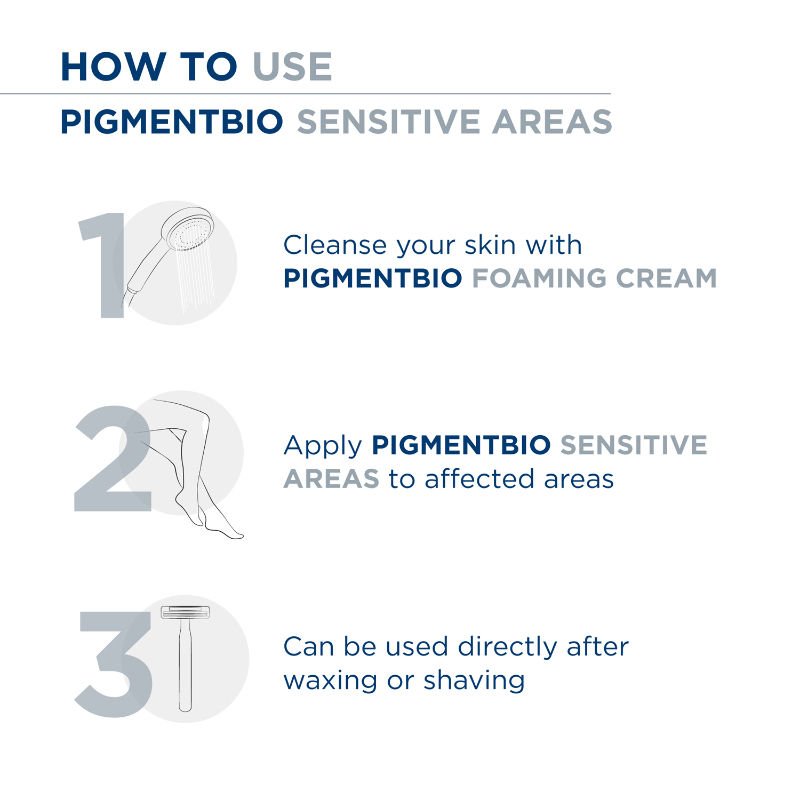 HOW TO USE

PIGMENTBIO SENSITIVE AREAS

1

Cleanse your skin with PIGMENTBIO FOAMING CREAM

2

Apply PIGMENTBIO SENSITIVE AREAS to affected areas

3

Can be used directly after waxing or shaving